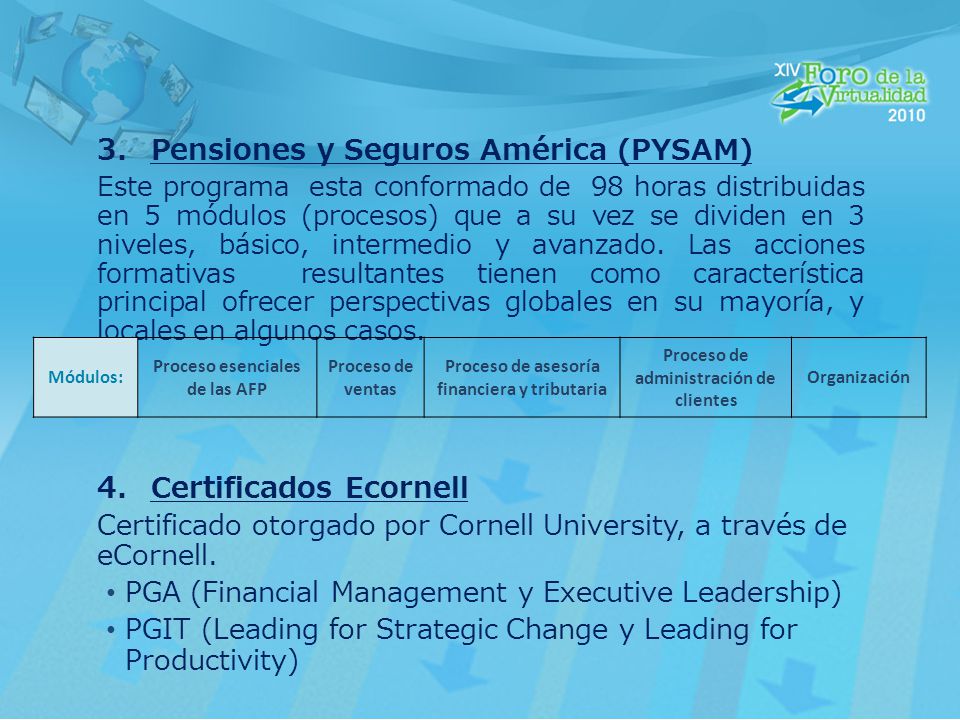 XIV Foro de la Virtualidad 2010

3. Pensiones y Seguros América (PYSAM)

Este programa esta conformado de 98 horas distribuidas en 5 módulos (procesos) que a su vez se dividen en 3 niveles, básico, intermedio y avanzado. Las acciones formativas resultantes tienen como característica principal ofrecer perspectivas globales en su mayoría, y locales en algunos casos.

| Módulos: | Proceso esenciales de las AFP | Proceso de ventas | Proceso de asesoría financiera y tributaria | Proceso de administración de clientes | Organización |
|---|---|---|---|---|---|

4. Certificados Ecornell

Certificado otorgado por Cornell University, a través de eCornell.

• PGA (Financial Management y Executive Leadership)
• PGIT (Leading for Strategic Change y Leading for Productivity)